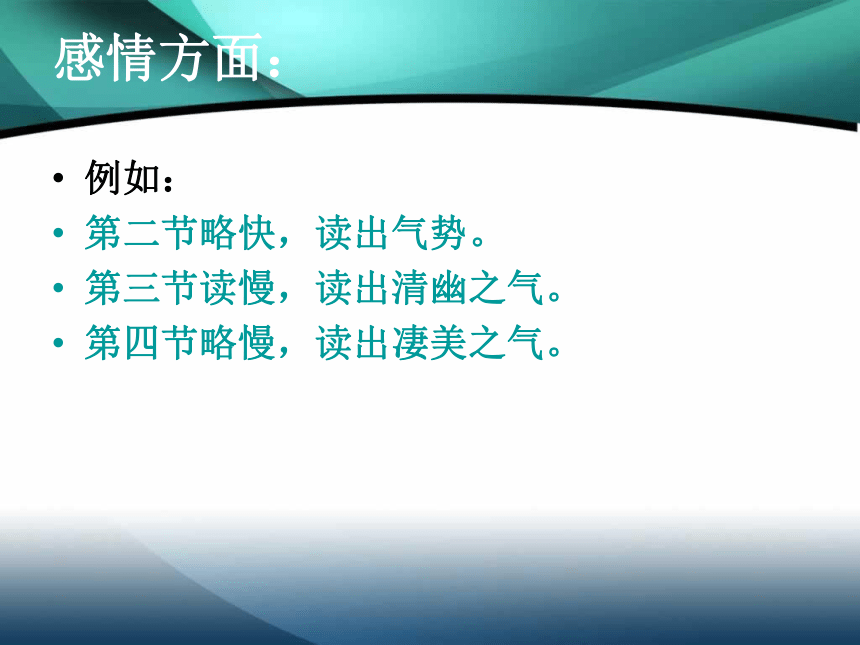 感情方面：

• 例如：
• 第二节略快，读出气势。
• 第三节读慢，读出清幽之气。
• 第四节略慢，读出凄美之气。